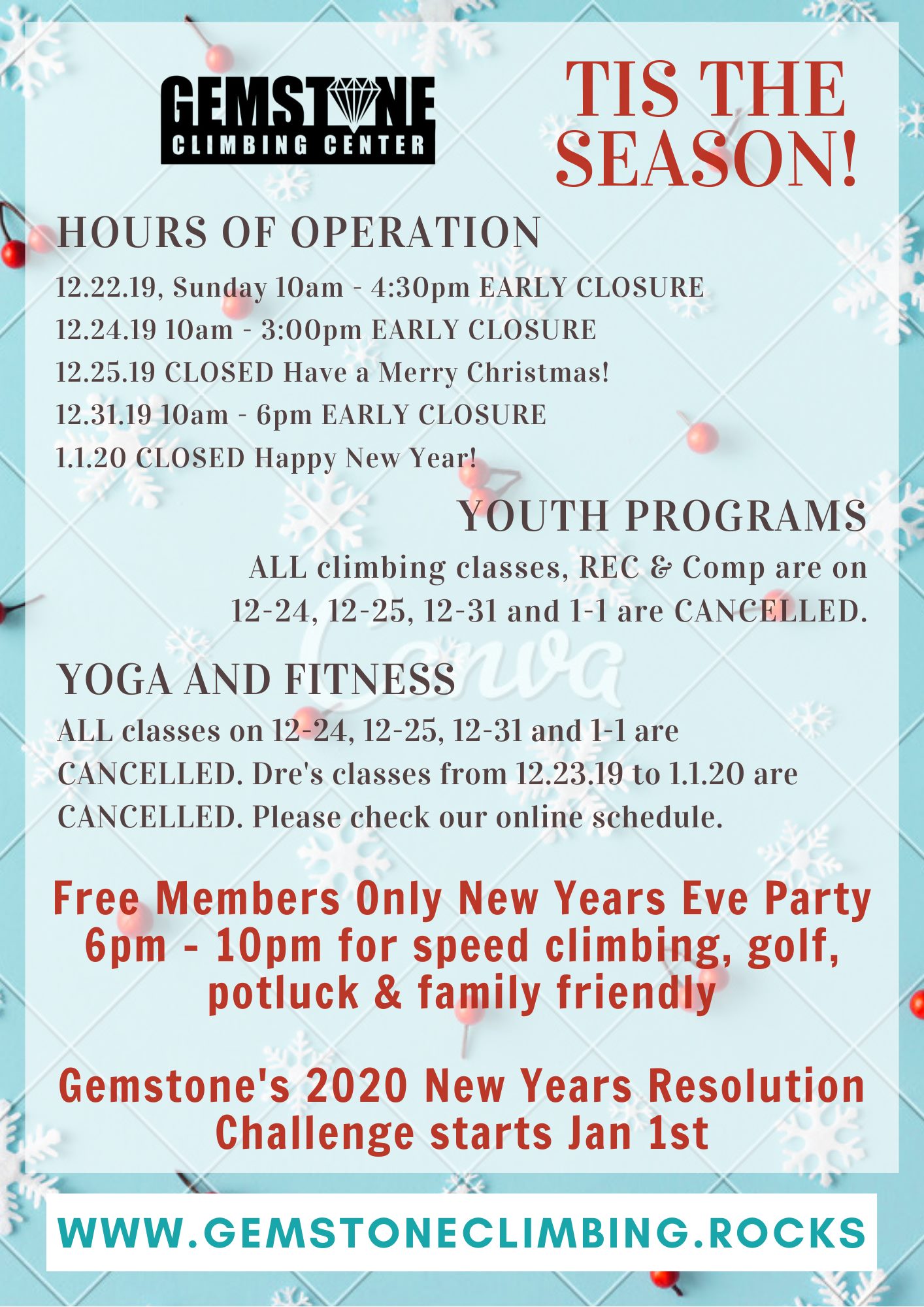 GEMSTONE
CLIMBING CENTER

TIS THE SEASON!

HOURS OF OPERATION

12.22.19, Sunday 10am - 4:30pm EARLY CLOSURE
12.24.19 10am - 3:00pm EARLY CLOSURE
12.25.19 CLOSED Have a Merry Christmas!
12.31.19 10am - 6pm EARLY CLOSURE
1.1.20 CLOSED Happy New Year!

YOUTH PROGRAMS

ALL climbing classes, REC & Comp are on 12-24, 12-25, 12-31 and 1-1 are CANCELLED.

Canva

YOGA AND FITNESS

ALL classes on 12-24, 12-25, 12-31 and 1-1 are CANCELLED. Dre's classes from 12.23.19 to 1.1.20 are CANCELLED. Please check our online schedule.

Free Members Only New Years Eve Party 6pm - 10pm for speed climbing, golf, potluck & family friendly

Gemstone's 2020 New Years Resolution Challenge starts Jan 1st

WWW.GEMSTONECLIMBING.ROCKS